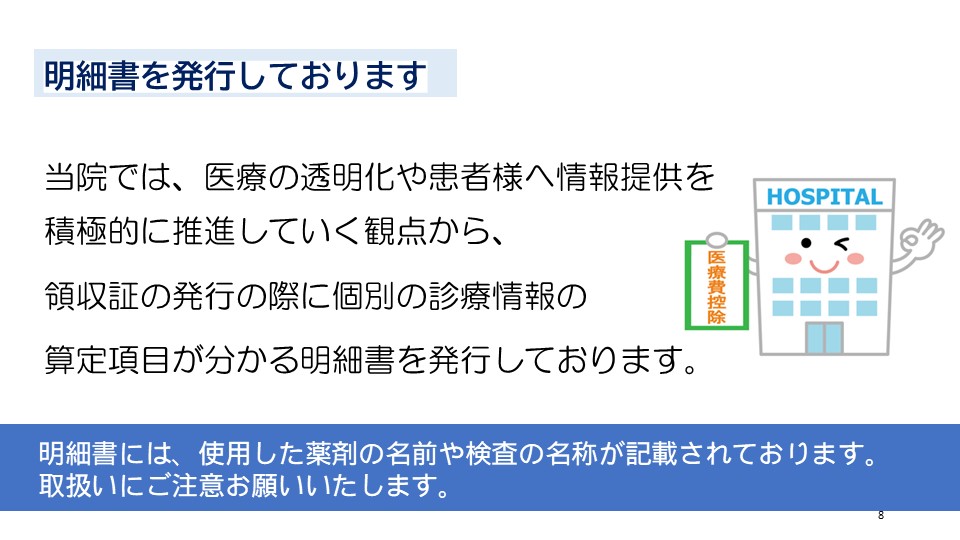 明細書を発行しております

当院では、医療の透明化や患者様へ情報提供を積極的に推進していく観点から、

領収証の発行の際に個別の診療情報の

算定項目が分かる明細書を発行しております。

HOSPITAL

医療費控除

明細書には、使用した薬剤の名前や検査の名称が記載されております。
取扱いにご注意お願いいたします。

8